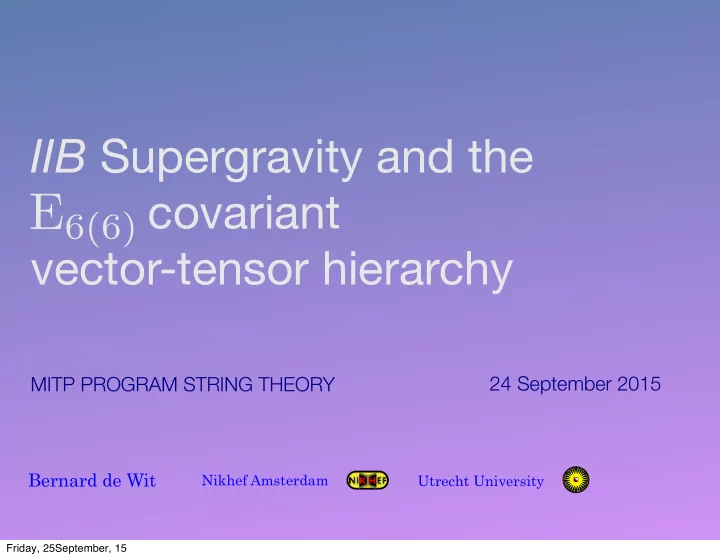 IIB Supergravity and the $E_{6(6)}$ covariant vector-tensor hierarchy

MITP PROGRAM STRING THEORY

24 September 2015

Bernard de Wit

Nikhef Amsterdam

NIKHEF

Utrecht University

Friday, 25September, 15